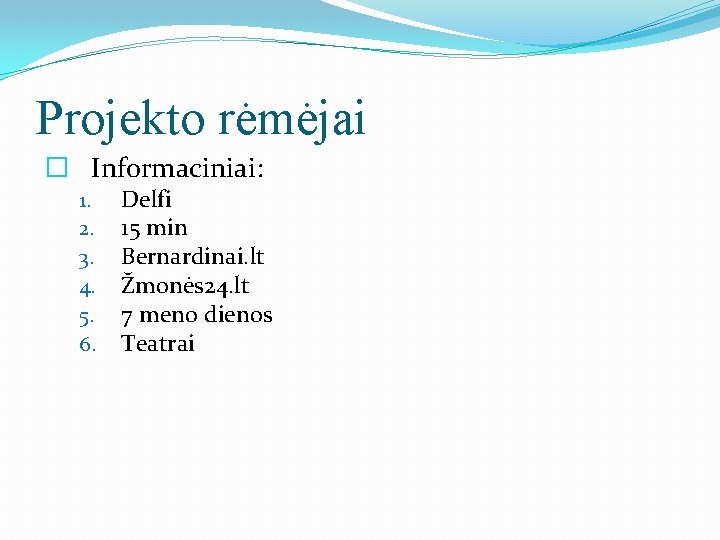 Projekto rėmėjai

Informaciniai:

1. Delfi
2. 15 min
3. Bernardinai.lt
4. Žmonės24.lt
5. 7 meno dienos
6. Teatrai